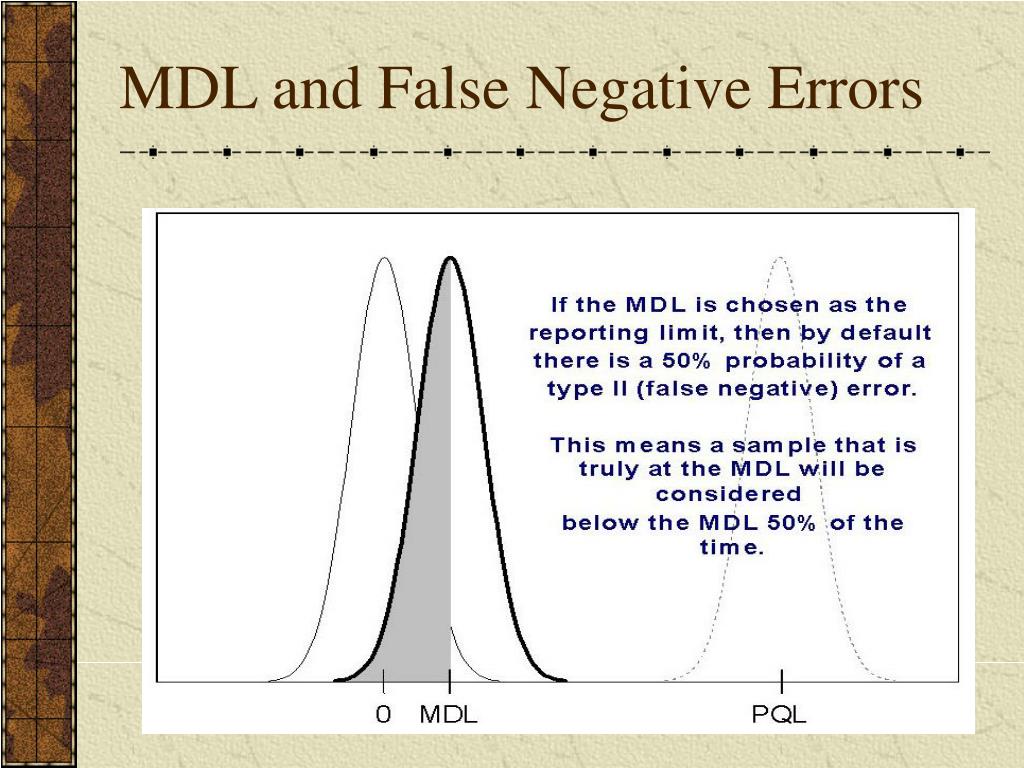 MDL and False Negative Errors

If the MDL is chosen as the reporting limit, then by default there is a 50% probability of a type II (false negative) error.

This means a sample that is truly at the MDL will be considered below the MDL 50% of the time.

0 MDL PQL